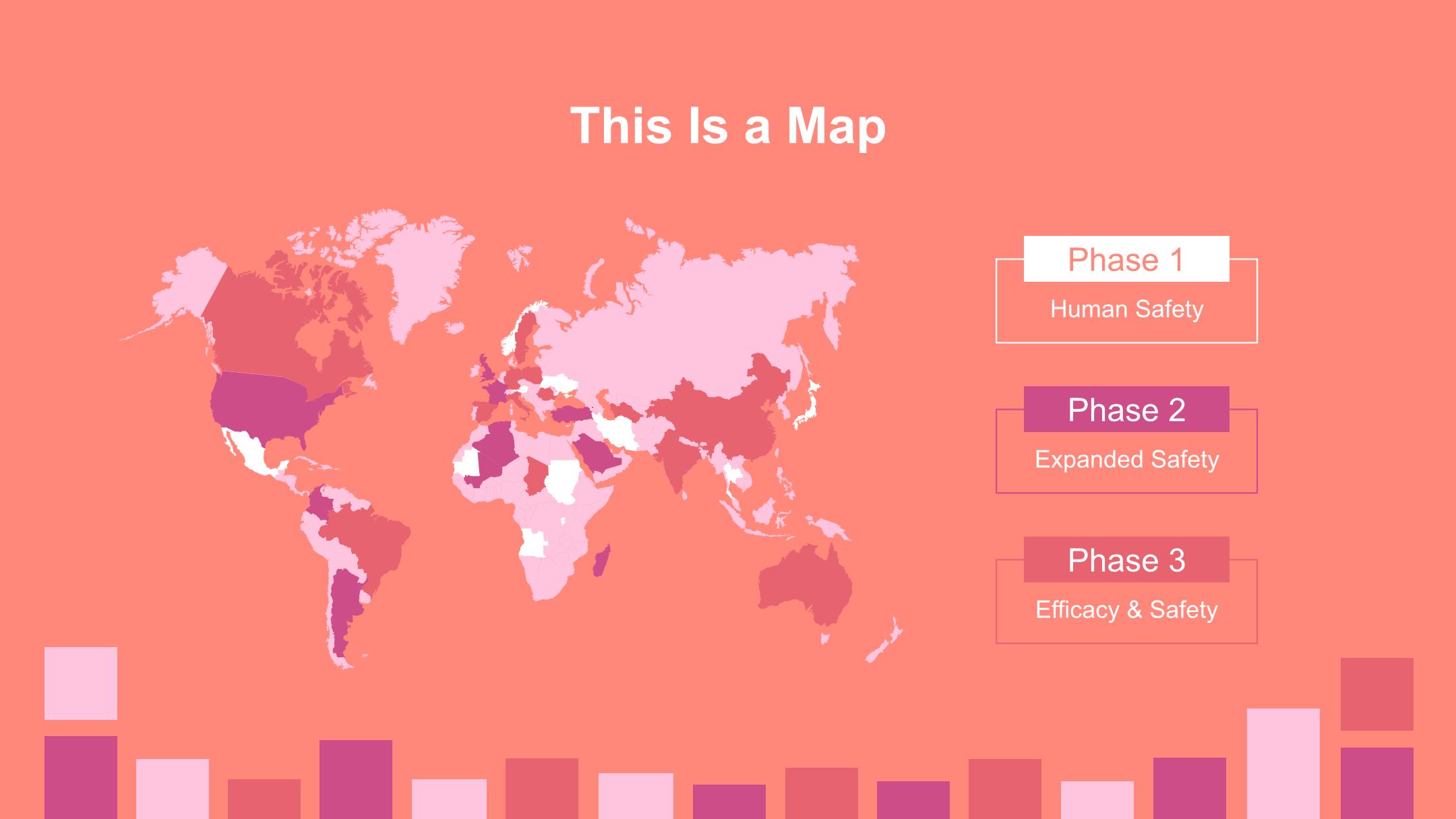 This Is a Map

Phase 1
Human Safety

Phase 2
Expanded Safety

Phase 3
Efficacy & Safety